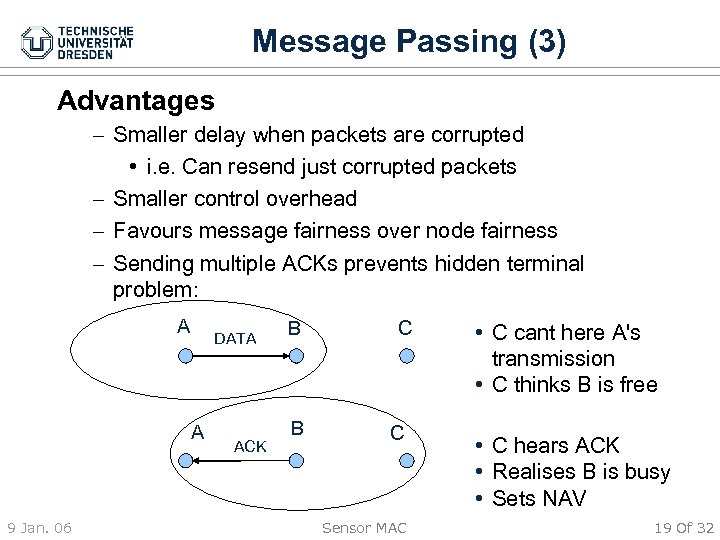 TECHNISCHE UNIVERSITÄT DRESDEN

Message Passing (3)

Advantages

– Smaller delay when packets are corrupted
  • i.e. Can resend just corrupted packets
– Smaller control overhead
– Favours message fairness over node fairness
– Sending multiple ACKs prevents hidden terminal problem:

A DATA B C

• C cant here A's transmission
• C thinks B is free

A ACK B C

• C hears ACK
• Realises B is busy
• Sets NAV

9 Jan. 06

Sensor MAC

19 Of 32